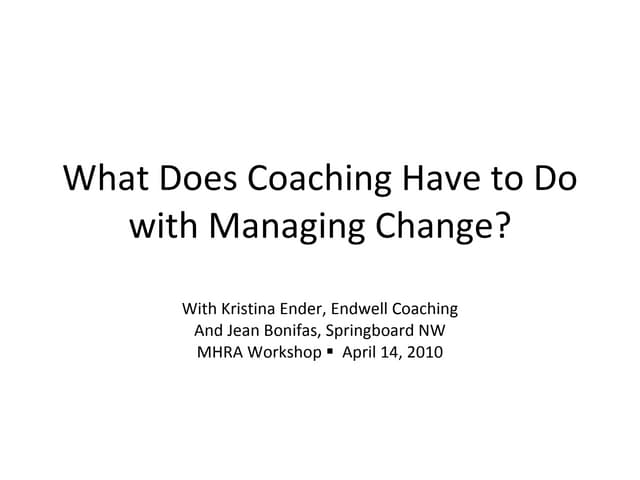 What Does Coaching Have to Do with Managing Change?

With Kristina Ender, Endwell Coaching
And Jean Bonifas, Springboard NW
MHRA Workshop ▪ April 14, 2010